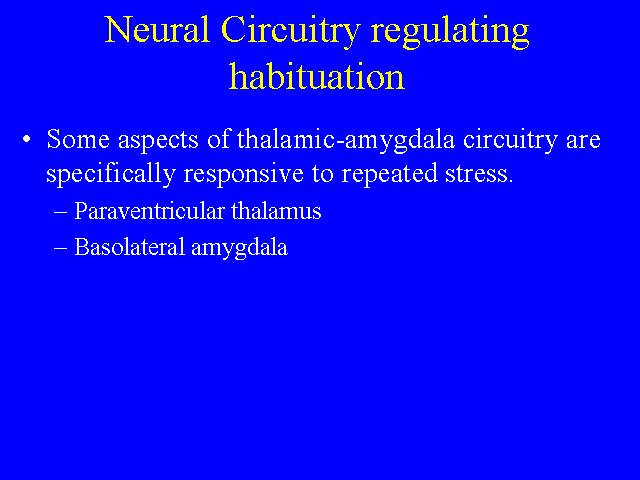 Neural Circuitry regulating habituation

• Some aspects of thalamic-amygdala circuitry are specifically responsive to repeated stress.

– Paraventricular thalamus

– Basolateral amygdala